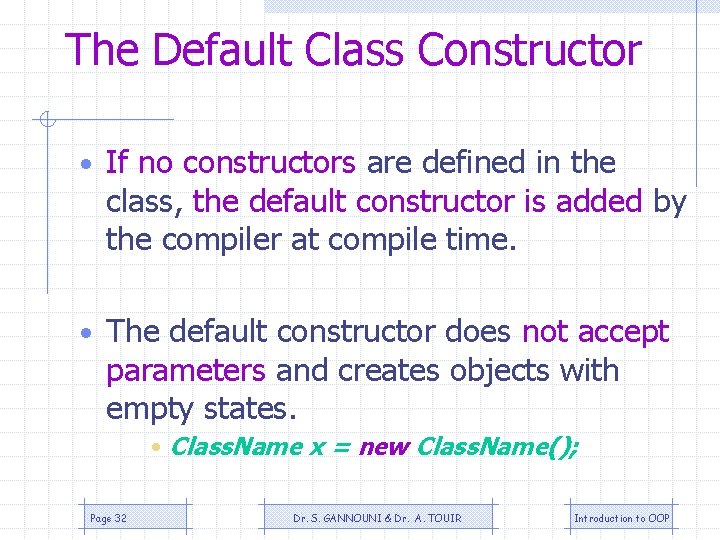 The Default Class Constructor

• If no constructors are defined in the class, the default constructor is added by the compiler at compile time.

• The default constructor does not accept parameters and creates objects with empty states.
  • ClassName x = new ClassName();

Page 32

Dr. S. GANNOUNI & Dr. A. TOUIR

Introduction to OOP